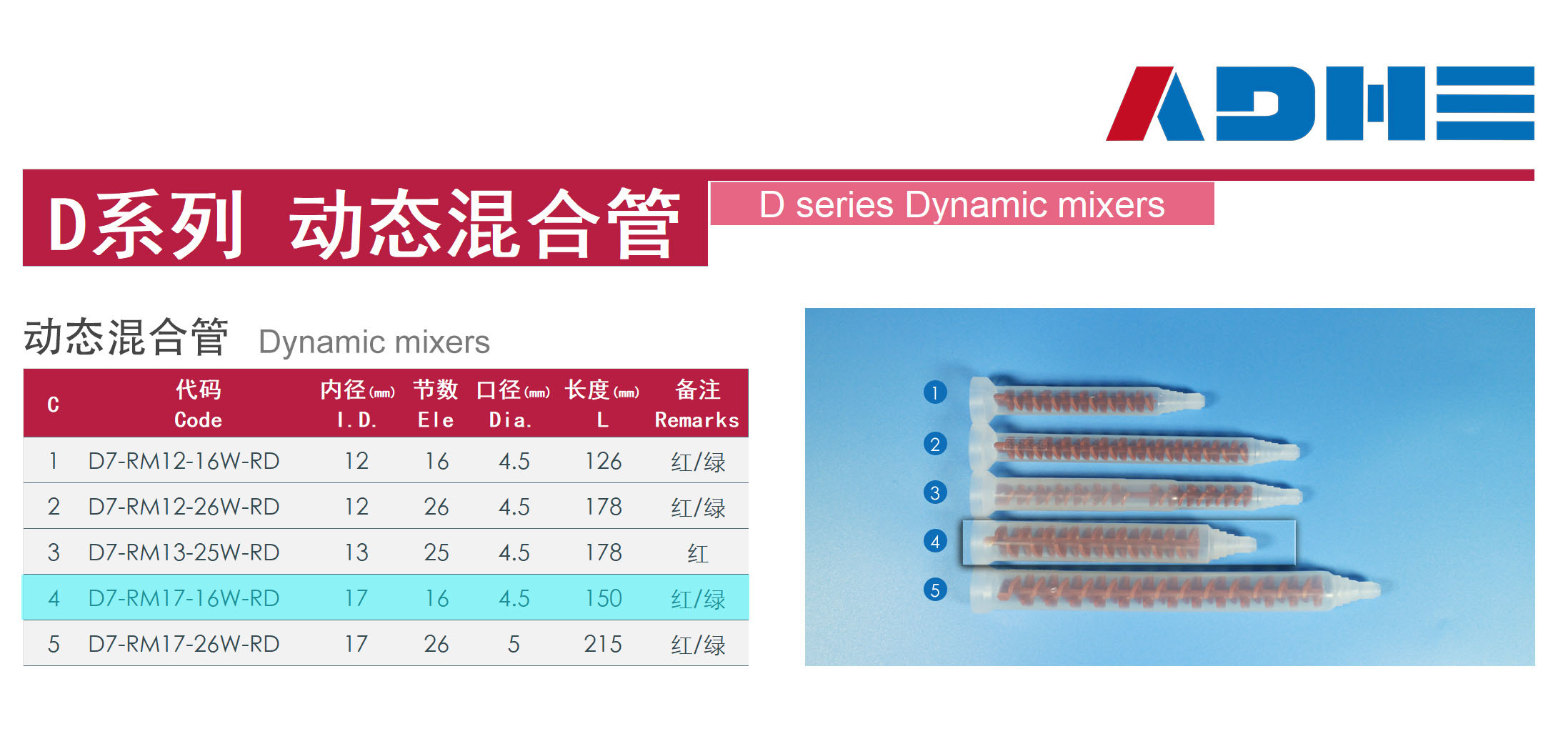 ADHE

D系列 动态混合管

D series Dynamic mixers

动态混合管 Dynamic mixers

| C | 代码 Code | 内径(mm) I.D. | 节数 Ele | 口径(mm) Dia. | 长度(mm) L | 备注 Remarks |
|---|---|---|---|---|---|---|
| 1 | D7-RM12-16W-RD | 12 | 16 | 4.5 | 126 | 红/绿 |
| 2 | D7-RM12-26W-RD | 12 | 26 | 4.5 | 178 | 红/绿 |
| 3 | D7-RM13-25W-RD | 13 | 25 | 4.5 | 178 | 红 |
| 4 | D7-RM17-16W-RD | 17 | 16 | 4.5 | 150 | 红/绿 |
| 5 | D7-RM17-26W-RD | 17 | 26 | 5 | 215 | 红/绿 |

1
2
3
4
5